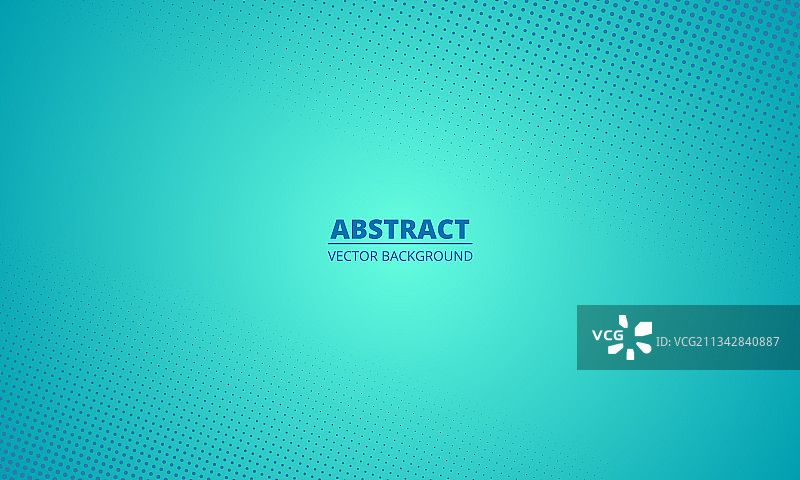 ABSTRACT
VECTOR BACKGROUND

VCG ID: VCG211342840887